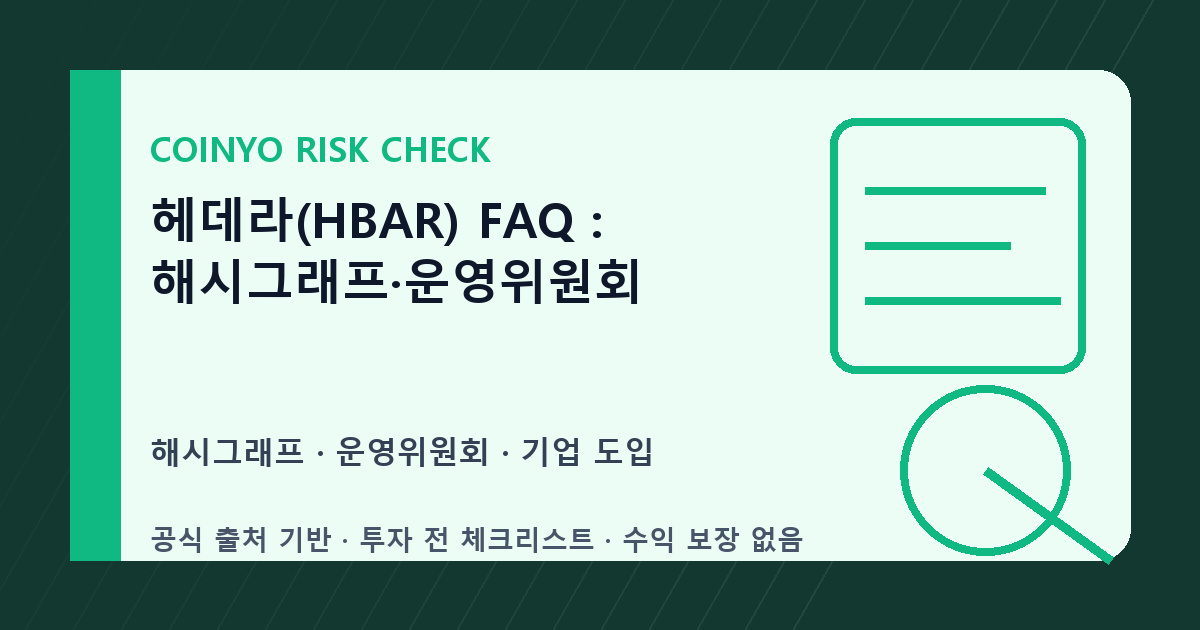 COINYO RISK CHECK

헤데라(HBAR) FAQ : 해시그래프·운영위원회

해시그래프 · 운영위원회 · 기업 도입

공식 출처 기반 · 투자 전 체크리스트 · 수익 보장 없음